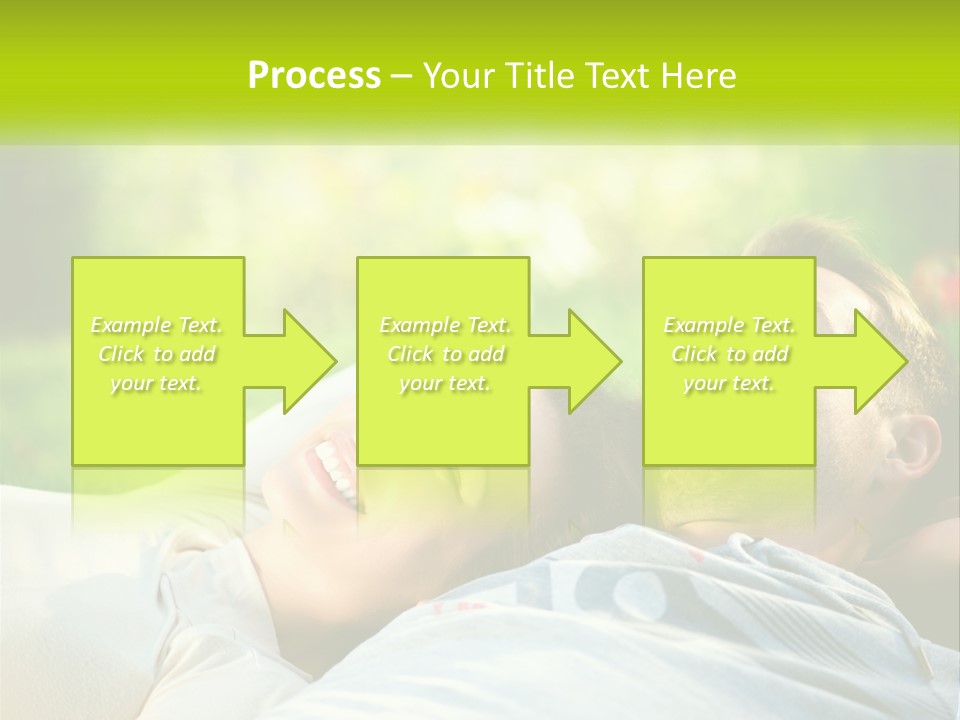 Process – Your Title Text Here

Example Text. Click to add your text.

Example Text. Click to add your text.

Example Text. Click to add your text.